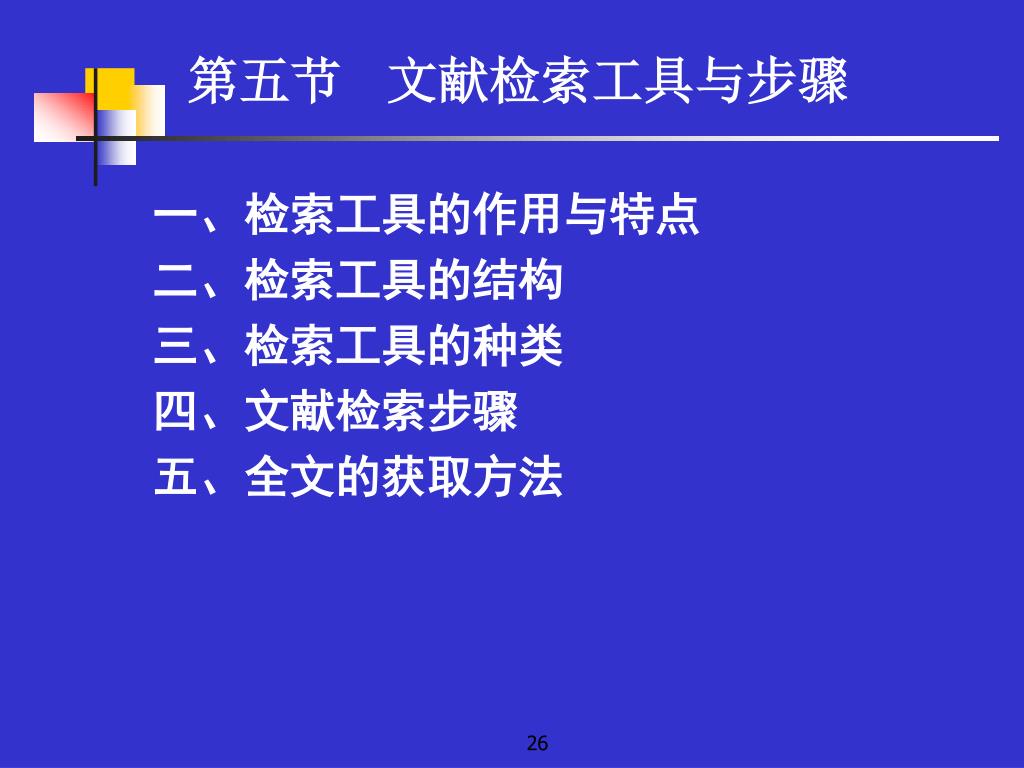 第五节　文献检索工具与步骤

一、检索工具的作用与特点
二、检索工具的结构
三、检索工具的种类
四、文献检索步骤
五、全文的获取方法

26